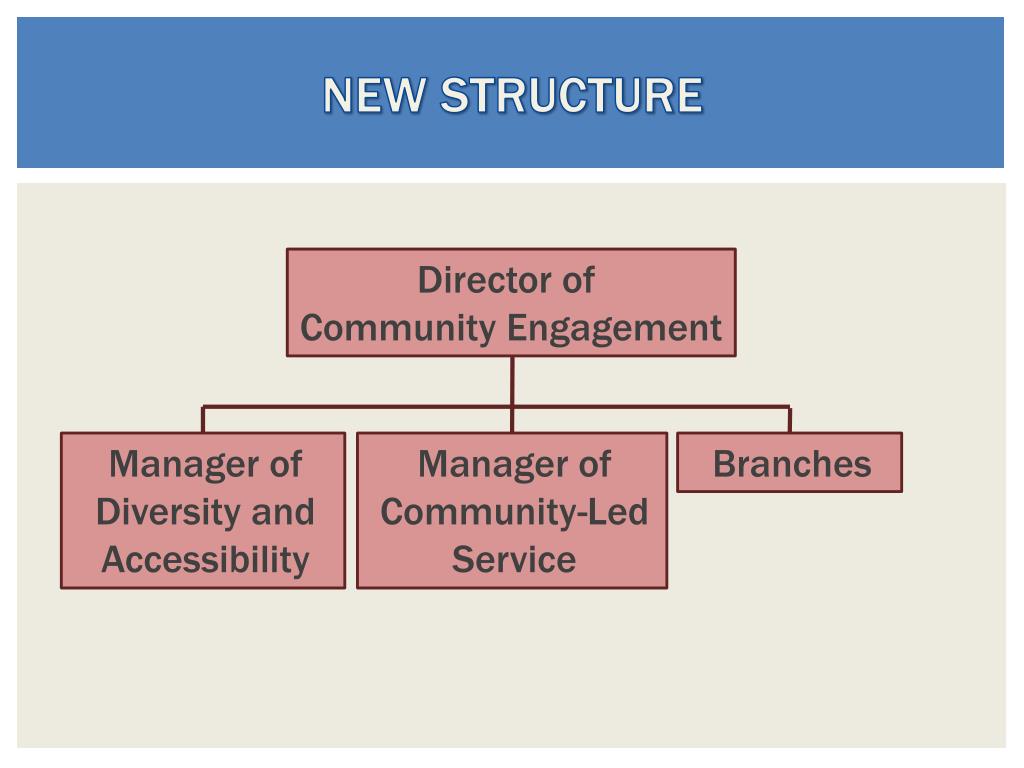 NEW STRUCTURE

Director of Community Engagement

Manager of Diversity and Accessibility

Manager of Community-Led Service

Branches